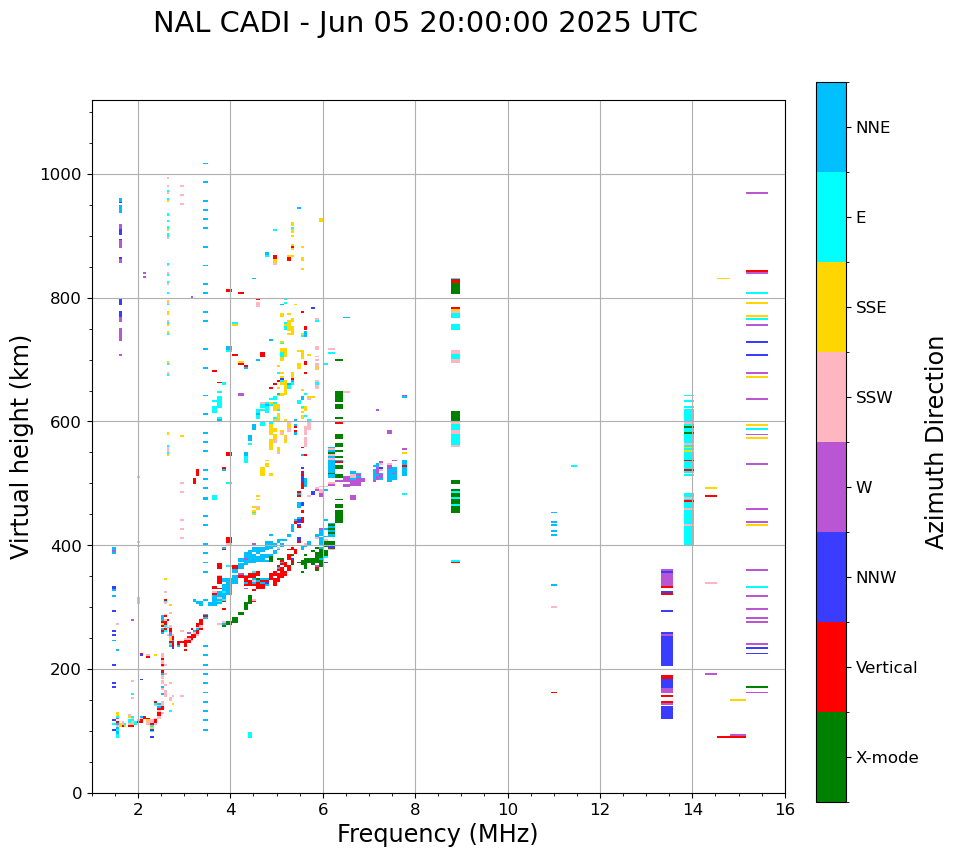 NAL CADI - Jun 05 20:00:00 2025 UTC

Virtual height (km)

1000
800
600
400
200
0

2
4
6
8
10
12
14
16

Frequency (MHz)

NNE
E
SSE
SSW
W
NNW
Vertical
X-mode

Azimuth Direction